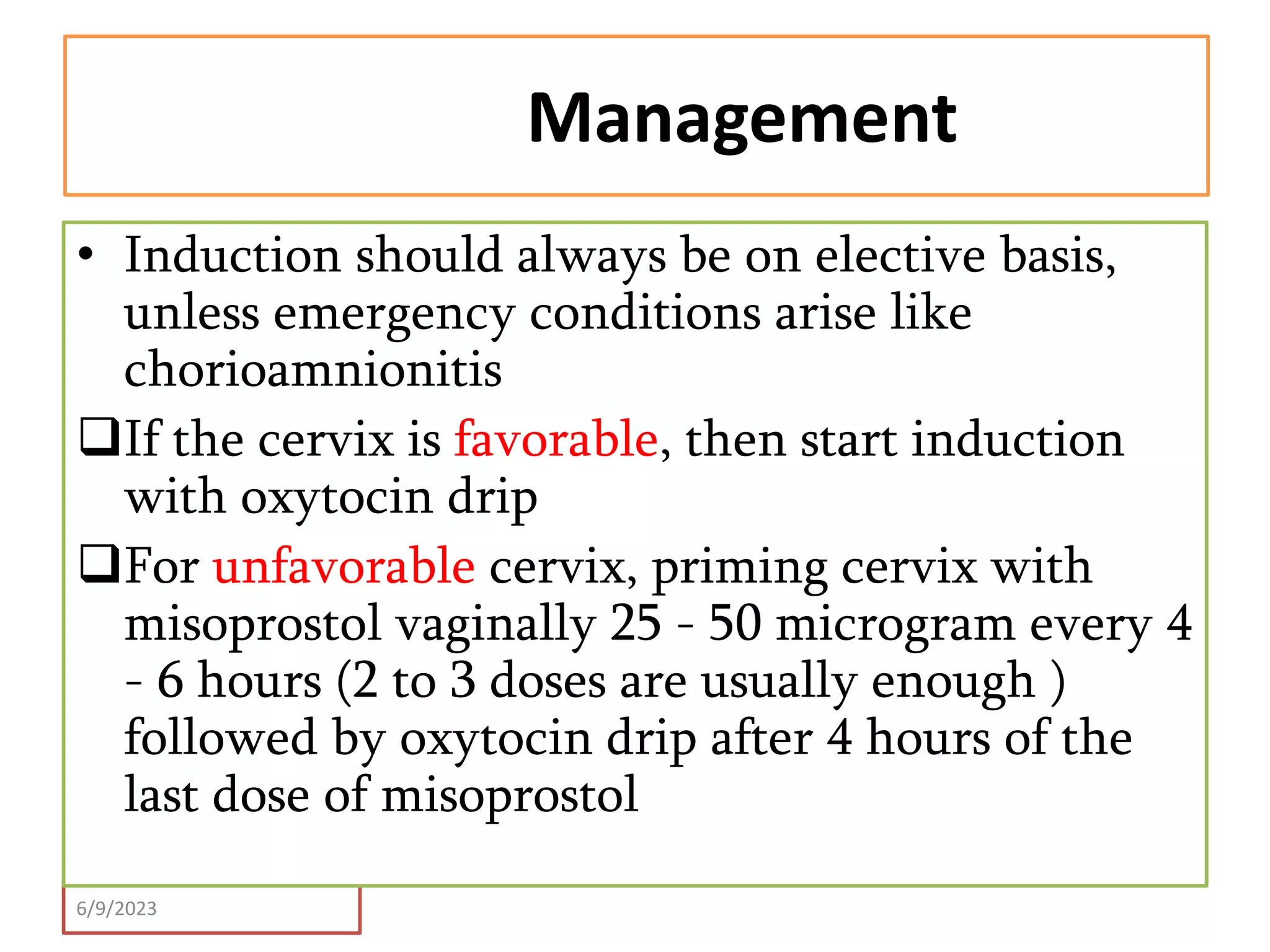 Management

• Induction should always be on elective basis, unless emergency conditions arise like chorioamnionitis

❑If the cervix is favorable, then start induction with oxytocin drip

❑For unfavorable cervix, priming cervix with misoprostol vaginally 25 - 50 microgram every 4 - 6 hours (2 to 3 doses are usually enough ) followed by oxytocin drip after 4 hours of the last dose of misoprostol

6/9/2023